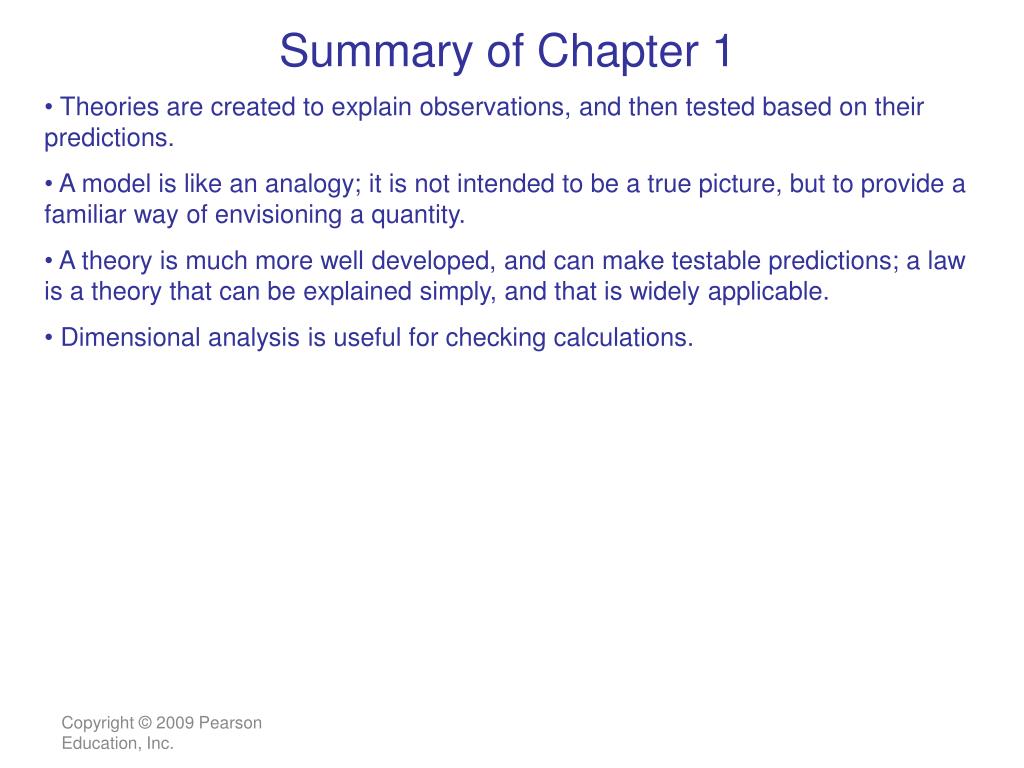 Summary of Chapter 1

• Theories are created to explain observations, and then tested based on their predictions.

• A model is like an analogy; it is not intended to be a true picture, but to provide a familiar way of envisioning a quantity.

• A theory is much more well developed, and can make testable predictions; a law is a theory that can be explained simply, and that is widely applicable.

• Dimensional analysis is useful for checking calculations.

Copyright © 2009 Pearson Education, Inc.